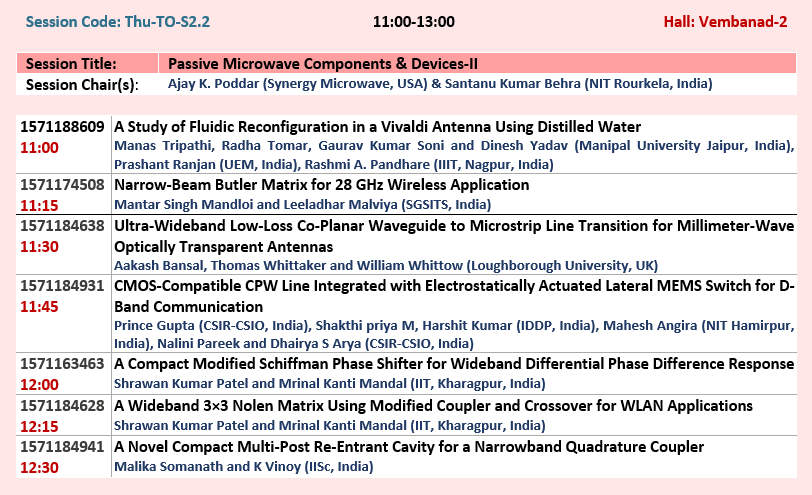 Session Code: Thu-TO-S2.2    11:00-13:00    Hall: Vembanad-2

| Session Title: | Passive Microwave Components & Devices-II |
|---|---|
| Session Chair(s): | Ajay K. Poddar (Synergy Microwave, USA) & Santanu Kumar Behra (NIT Rourkela, India) |

| | |
|---|---|
| 1571188609 11:00 | A Study of Fluidic Reconfiguration in a Vivaldi Antenna Using Distilled Water Manas Tripathi, Radha Tomar, Gaurav Kumar Soni and Dinesh Yadav (Manipal University Jaipur, India), Prashant Ranjan (UEM, India), Rashmi A. Pandhare (IIIT, Nagpur, India) |
| 1571174508 11:15 | Narrow-Beam Butler Matrix for 28 GHz Wireless Application Mantar Singh Mandloi and Leeladhar Malviya (SGSITS, India) |
| 1571184638 11:30 | Ultra-Wideband Low-Loss Co-Planar Waveguide to Microstrip Line Transition for Millimeter-Wave Optically Transparent Antennas Aakash Bansal, Thomas Whittaker and William Whittow (Loughborough University, UK) |
| 1571184931 11:45 | CMOS-Compatible CPW Line Integrated with Electrostatically Actuated Lateral MEMS Switch for D-Band Communication Prince Gupta (CSIR-CSIO, India), Shakthi priya M, Harshit Kumar (IDDP, India), Mahesh Angira (NIT Hamirpur, India), Nalini Pareek and Dhairya S Arya (CSIR-CSIO, India) |
| 1571163463 12:00 | A Compact Modified Schiffman Phase Shifter for Wideband Differential Phase Difference Response Shrawan Kumar Patel and Mrinal Kanti Mandal (IIT, Kharagpur, India) |
| 1571184628 12:15 | A Wideband 3×3 Nolen Matrix Using Modified Coupler and Crossover for WLAN Applications Shrawan Kumar Patel and Mrinal Kanti Mandal (IIT, Kharagpur, India) |
| 1571184941 12:30 | A Novel Compact Multi-Post Re-Entrant Cavity for a Narrowband Quadrature Coupler Malika Somanath and K Vinoy (IISc, India) |